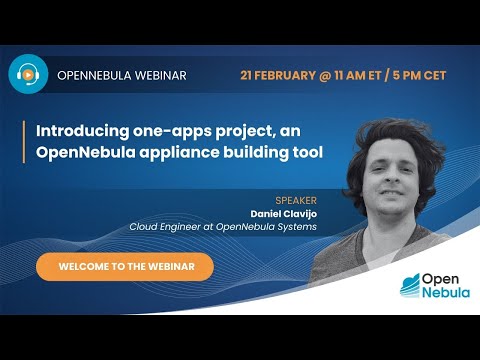 OPENNEBULA WEBINAR

21 FEBRUARY @ 11 AM ET / 5 PM CET

Introducing one-apps project, an OpenNebula appliance building tool

SPEAKER
Daniel Clavijo
Cloud Engineer at OpenNebula Systems

WELCOME TO THE WEBINAR

Open Nebula